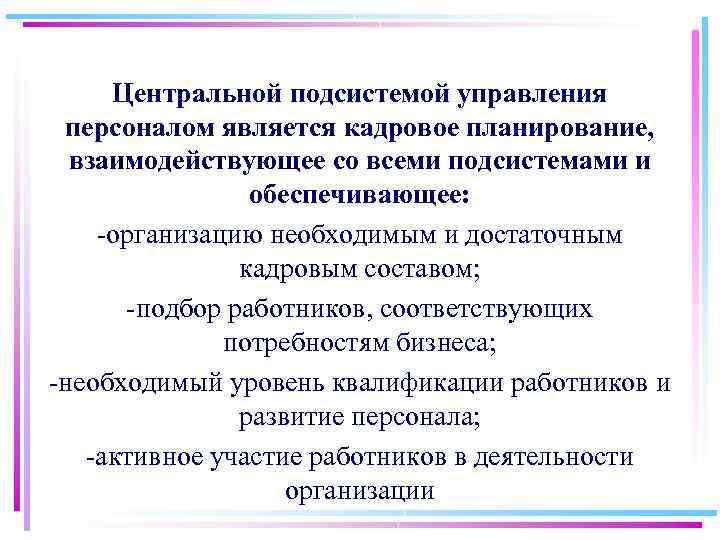 Центральной подсистемой управления персоналом является кадровое планирование, взаимодействующее со всеми подсистемами и обеспечивающее:

-организацию необходимым и достаточным кадровым составом;

-подбор работников, соответствующих потребностям бизнеса;

-необходимый уровень квалификации работников и развитие персонала;

-активное участие работников в деятельности организации